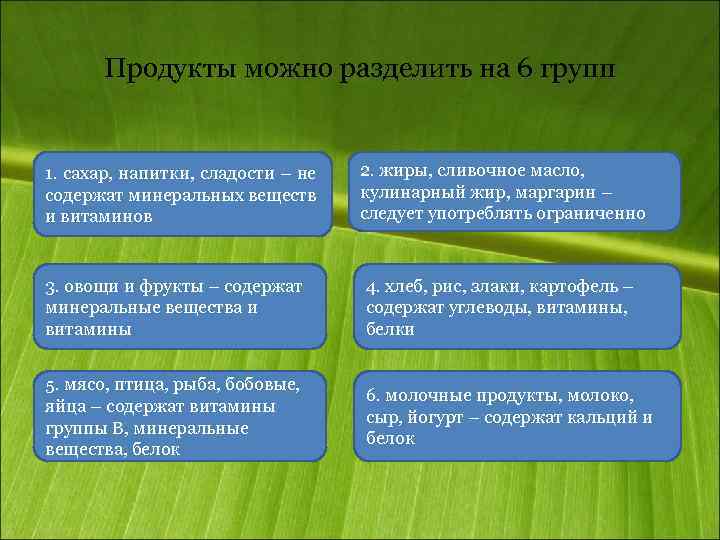 Продукты можно разделить на 6 групп

1. сахар, напитки, сладости – не содержат минеральных веществ и витаминов

2. жиры, сливочное масло, кулинарный жир, маргарин – следует употреблять ограниченно

3. овощи и фрукты – содержат минеральные вещества и витамины

4. хлеб, рис, злаки, картофель – содержат углеводы, витамины, белки

5. мясо, птица, рыба, бобовые, яйца – содержат витамины группы В, минеральные вещества, белок

6. молочные продукты, молоко, сыр, йогурт – содержат кальций и белок